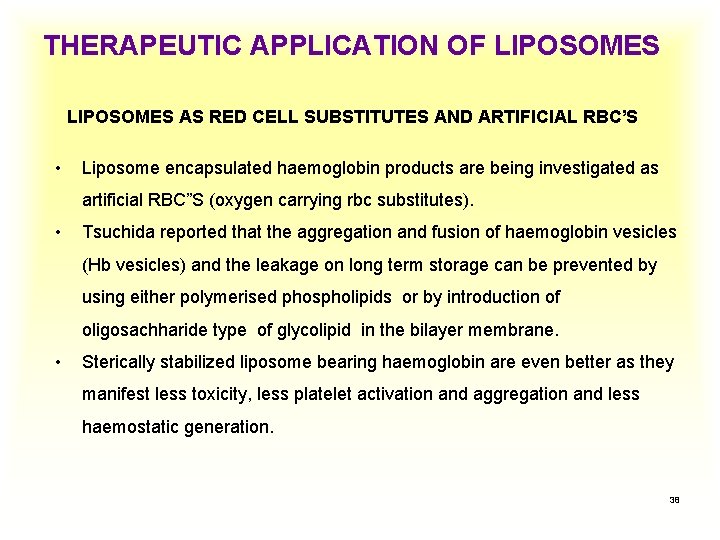 THERAPEUTIC APPLICATION OF LIPOSOMES

LIPOSOMES AS RED CELL SUBSTITUTES AND ARTIFICIAL RBC'S

• Liposome encapsulated haemoglobin products are being investigated as artificial RBC"S (oxygen carrying rbc substitutes).
• Tsuchida reported that the aggregation and fusion of haemoglobin vesicles (Hb vesicles) and the leakage on long term storage can be prevented by using either polymerised phospholipids or by introduction of oligosachharide type of glycolipid in the bilayer membrane.
• Sterically stabilized liposome bearing haemoglobin are even better as they manifest less toxicity, less platelet activation and aggregation and less haemostatic generation.

38